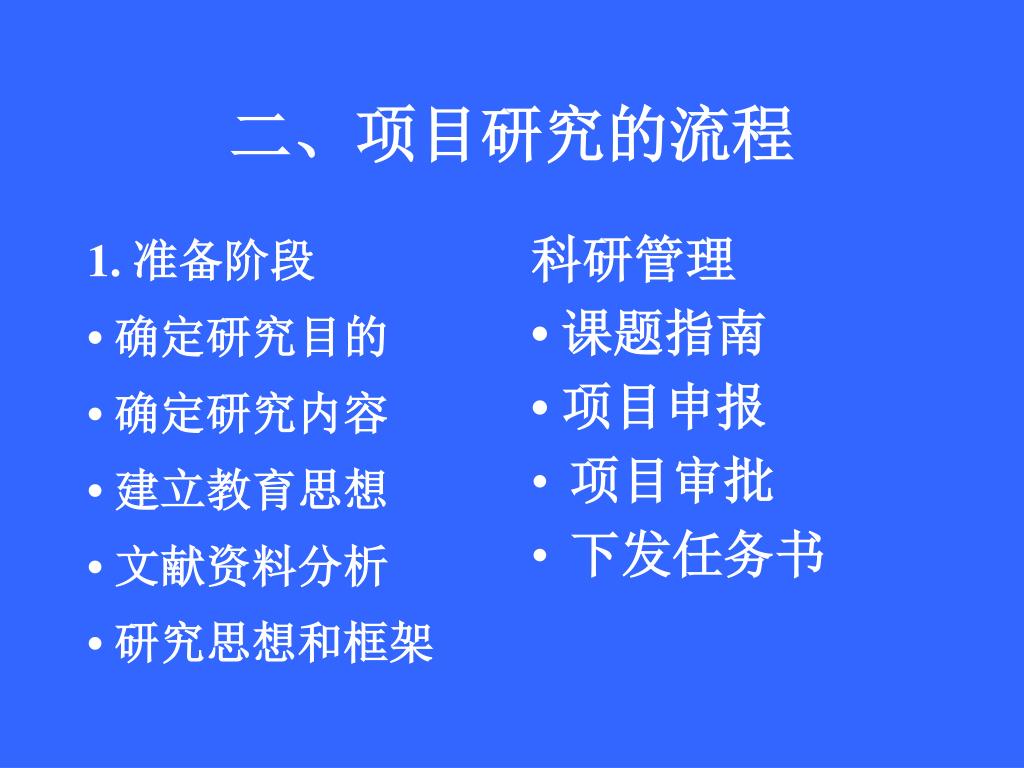 二、项目研究的流程

1. 准备阶段
• 确定研究目的
• 确定研究内容
• 建立教育思想
• 文献资料分析
• 研究思想和框架

科研管理
• 课题指南
• 项目申报
• 项目审批
• 下发任务书